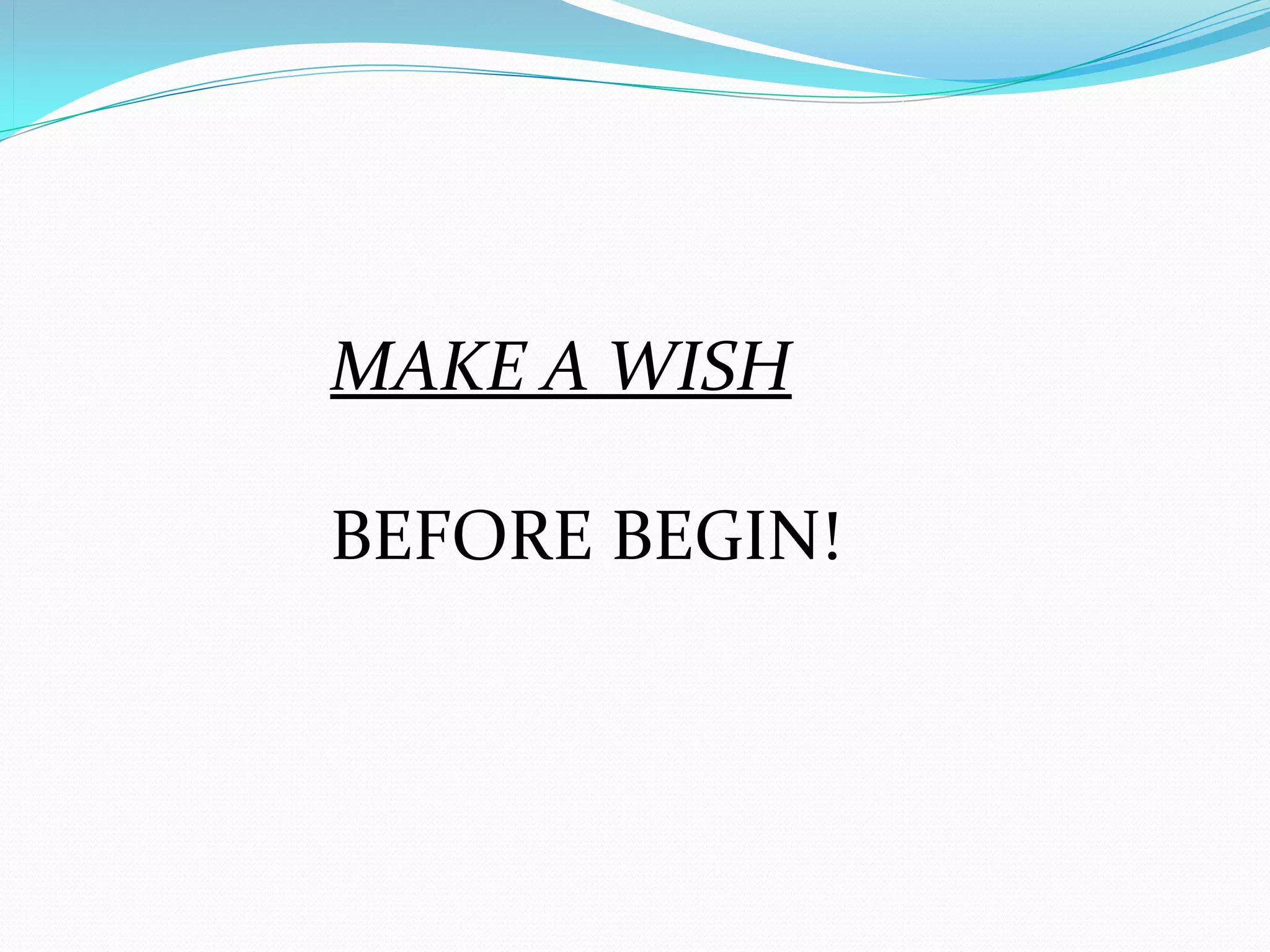 MAKE A WISH

BEFORE BEGIN!